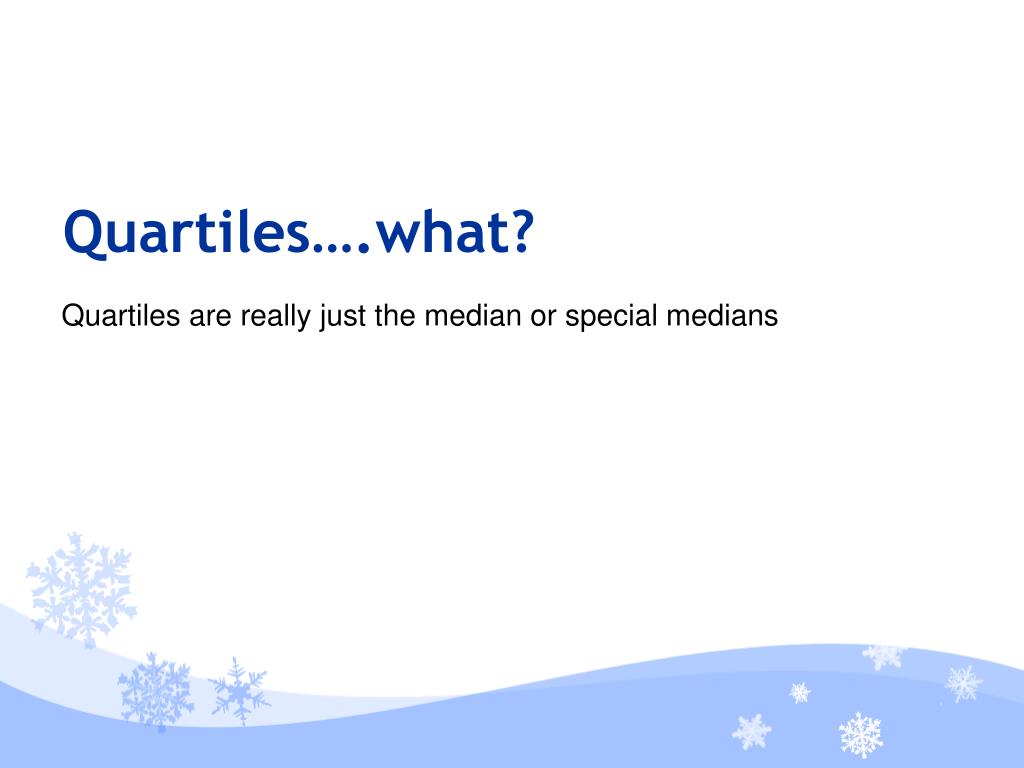 Quartiles….what?

Quartiles are really just the median or special medians